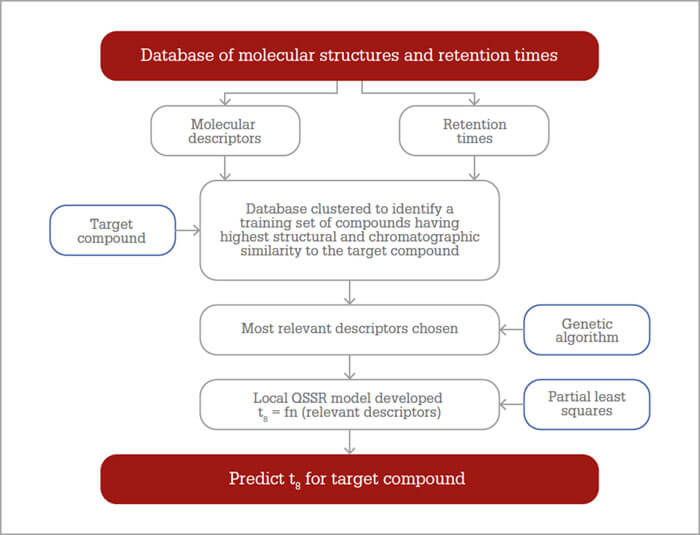 Database of molecular structures and retention times

Molecular descriptors

Retention times

Target compound

Database clustered to identify a training set of compounds having highest structural and chromatographic similarity to the target compound

Most relevant descriptors chosen

Genetic algorithm

Local QSSR model developed $t_8$ = fn (relevant descriptors)

Partial least squares

Predict $t_8$ for target compound